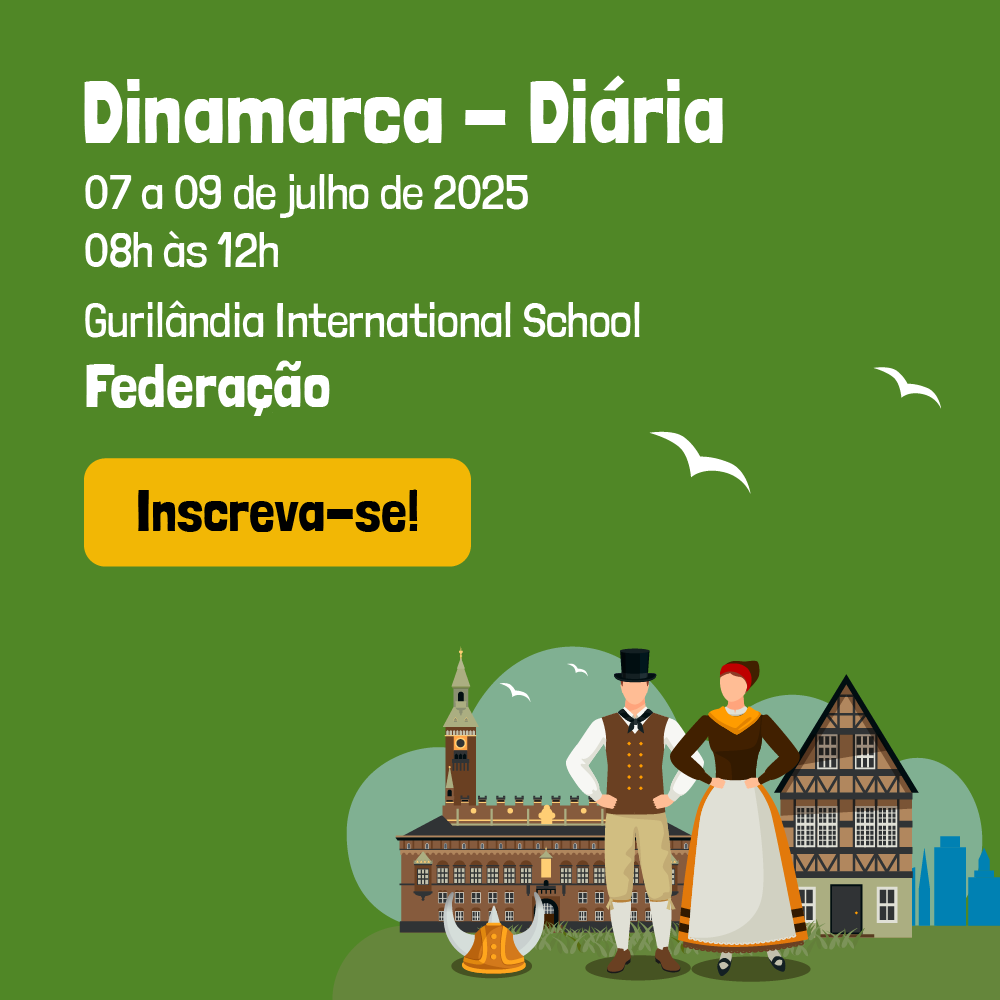 Dinamarca – Diária

07 a 09 de julho de 2025
08h às 12h

Gurilândia International School
Federação

Inscreva-se!